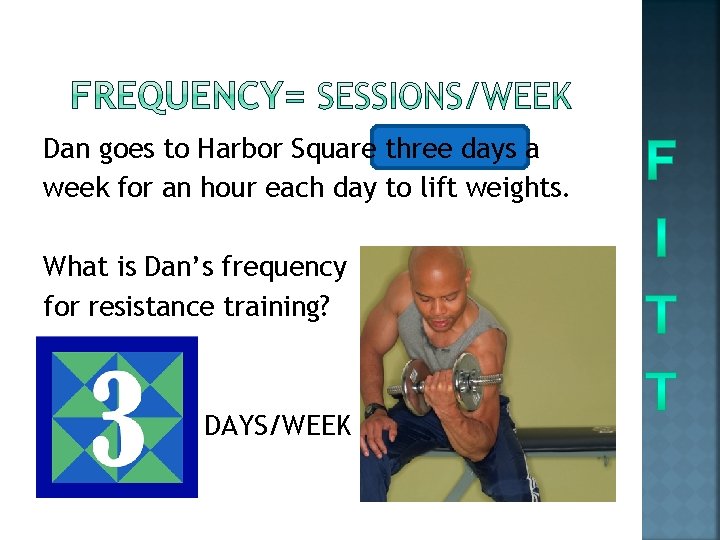 FREQUENCY= SESSIONS/WEEK

Dan goes to Harbor Square three days a week for an hour each day to lift weights.

What is Dan's frequency for resistance training?

3

DAYS/WEEK

F
I
T
T